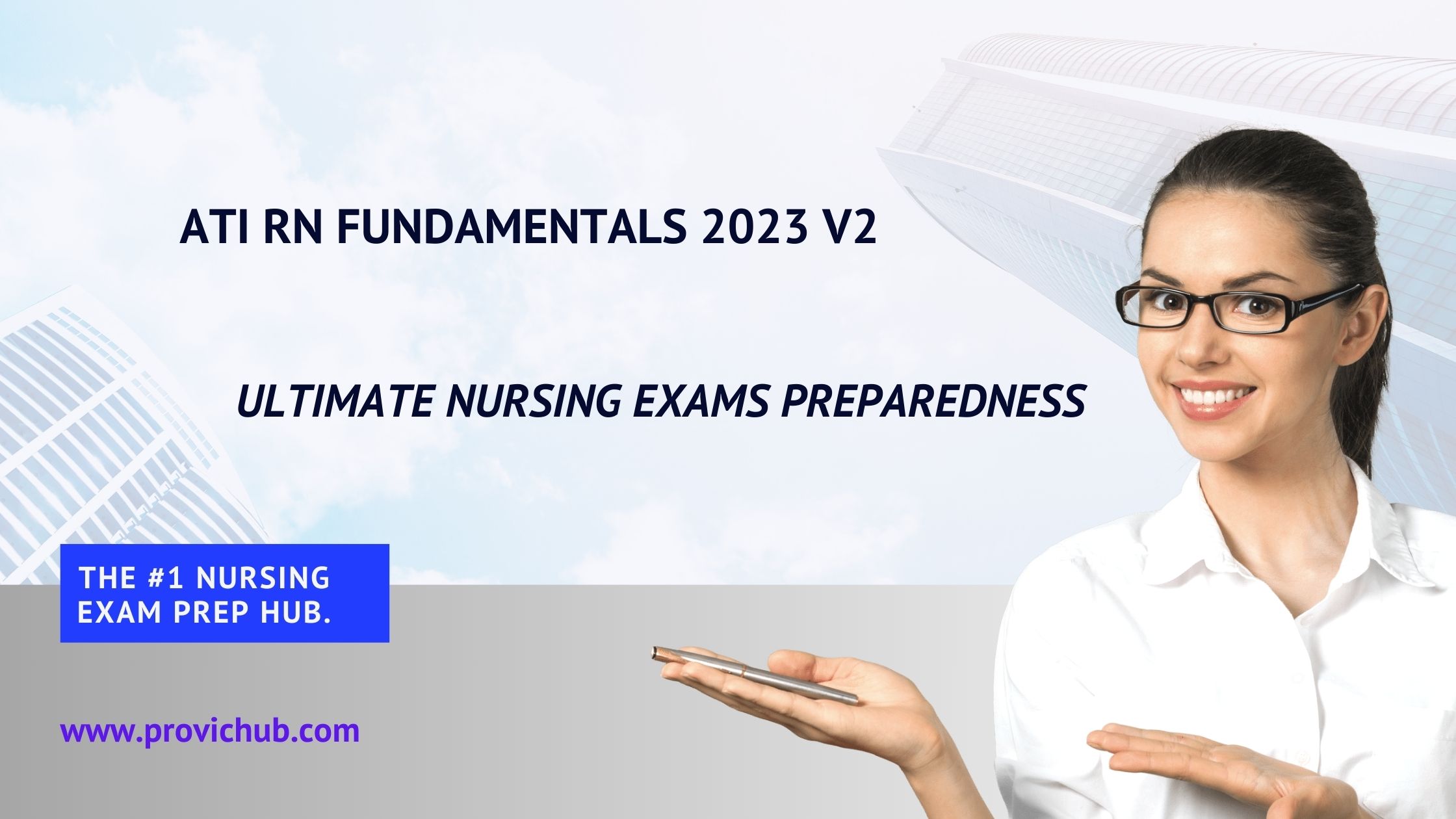 ATI RN FUNDAMENTALS 2023 V2

ULTIMATE NURSING EXAMS PREPAREDNESS

THE #1 NURSING EXAM PREP HUB.

www.provichub.com